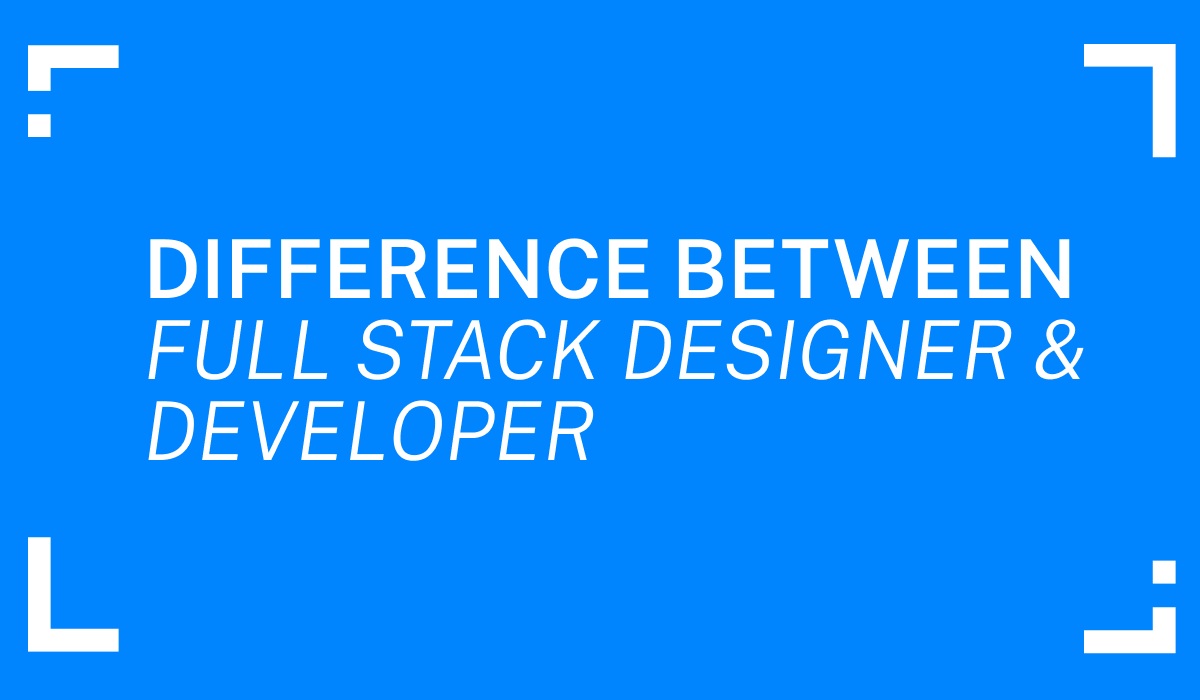 DIFFERENCE BETWEEN
FULL STACK DESIGNER & DEVELOPER